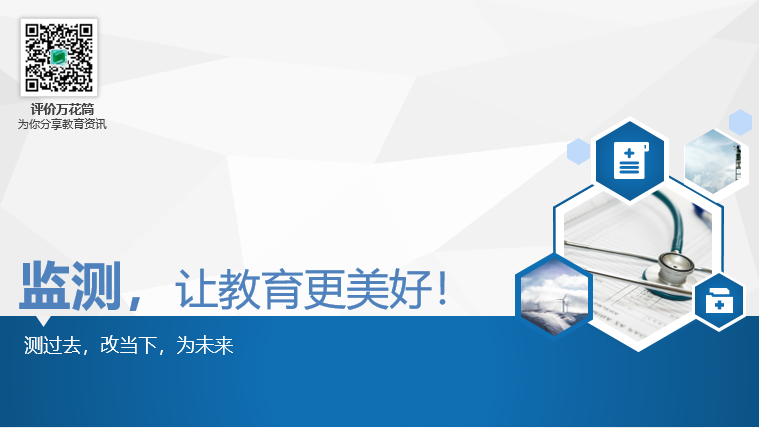 评价万花筒
为你分享教育资讯

监测，让教育更美好！

测过去，改当下，为未来